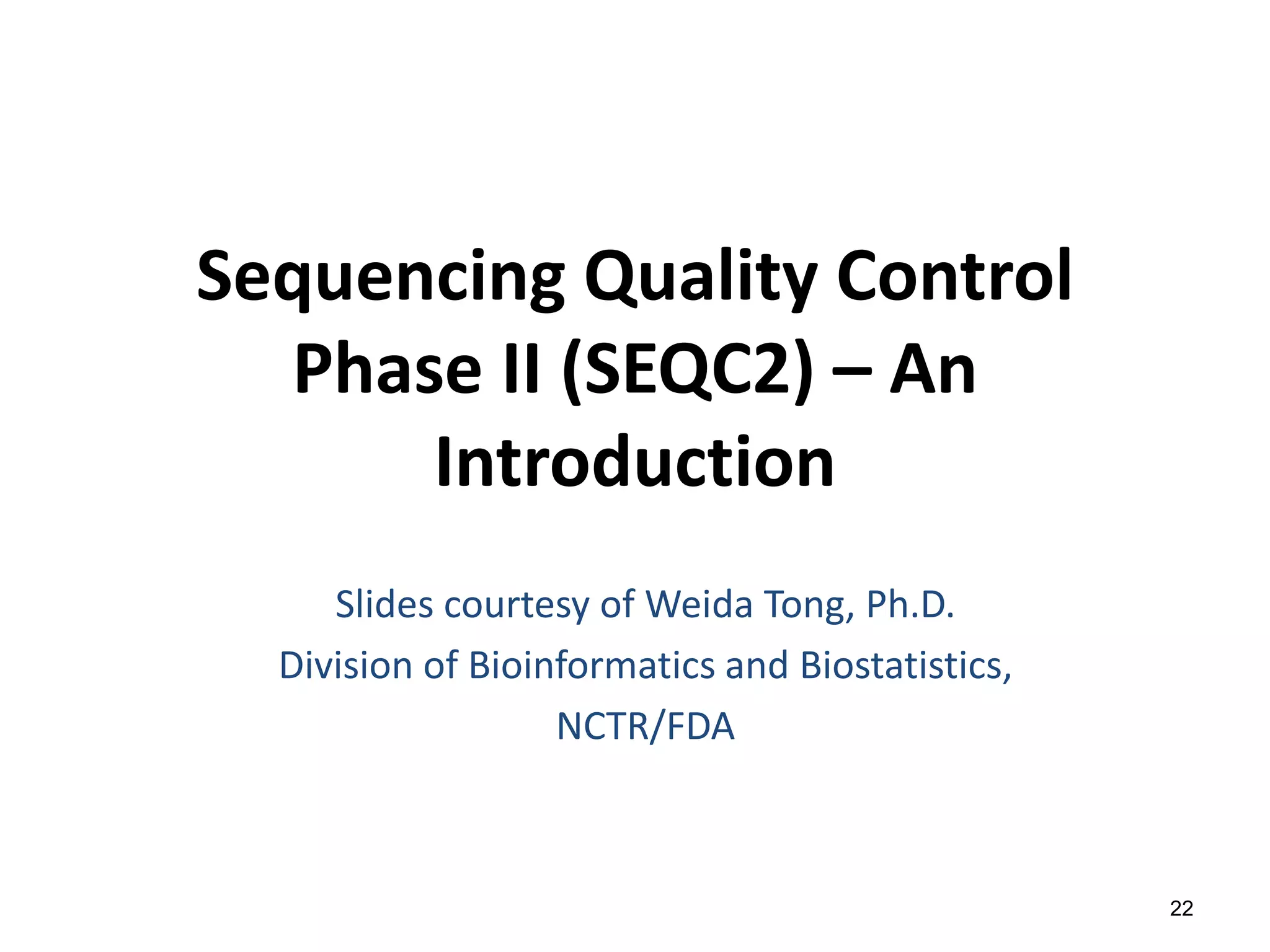 Sequencing Quality Control Phase II (SEQC2) – An Introduction

Slides courtesy of Weida Tong, Ph.D.
Division of Bioinformatics and Biostatistics, NCTR/FDA

22